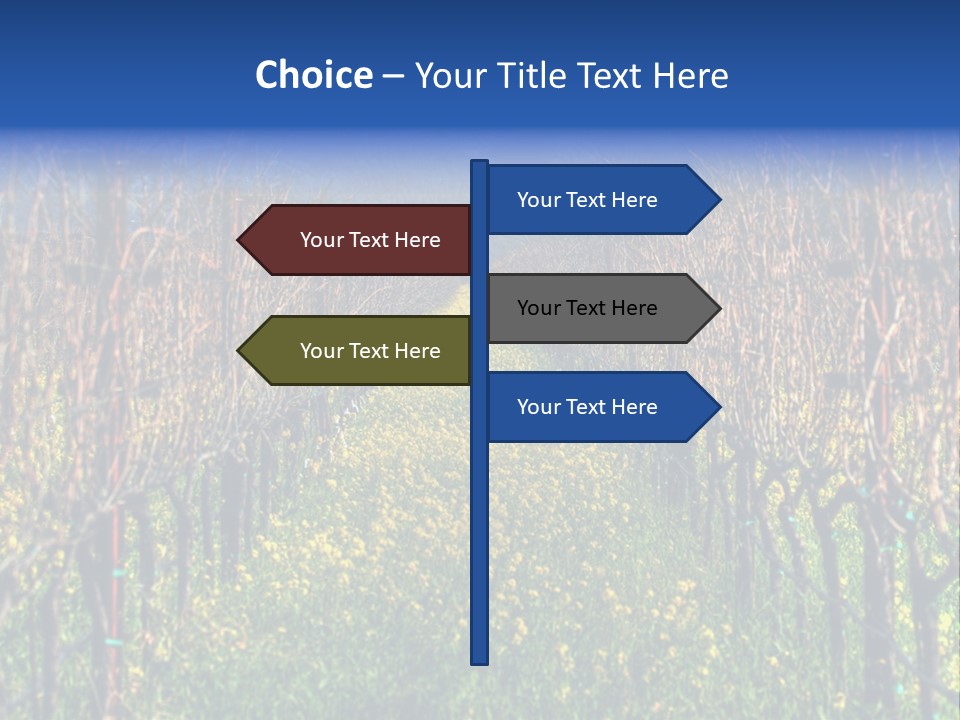 Choice – Your Title Text Here

Your Text Here

Your Text Here

Your Text Here

Your Text Here

Your Text Here